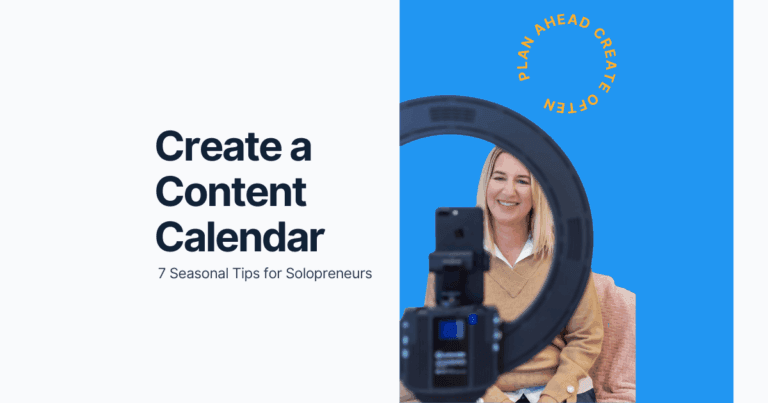 Create a Content Calendar

7 Seasonal Tips for Solopreneurs

PLAN AHEAD CREATE OFTEN